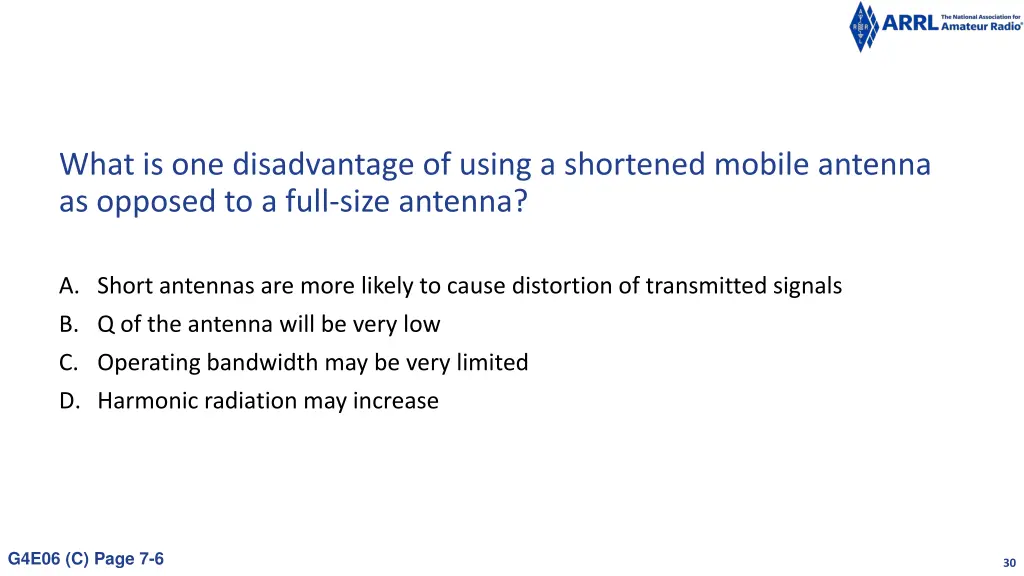 ARRL The National Association for Amateur Radio®

What is one disadvantage of using a shortened mobile antenna as opposed to a full-size antenna?

A. Short antennas are more likely to cause distortion of transmitted signals
B. Q of the antenna will be very low
C. Operating bandwidth may be very limited
D. Harmonic radiation may increase

G4E06 (C) Page 7-6

30